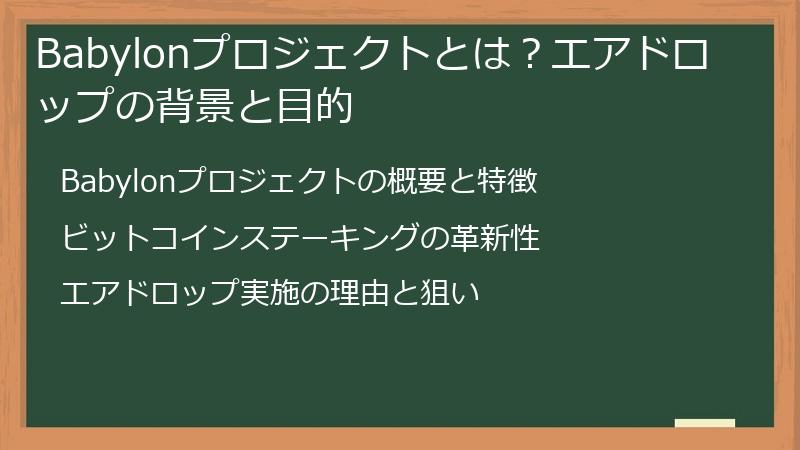 Babylonプロジェクトとは？エアドロップの背景と目的

Babylonプロジェクトの概要と特徴

ビットコインステーキングの革新性

エアドロップ実施の理由と狙い